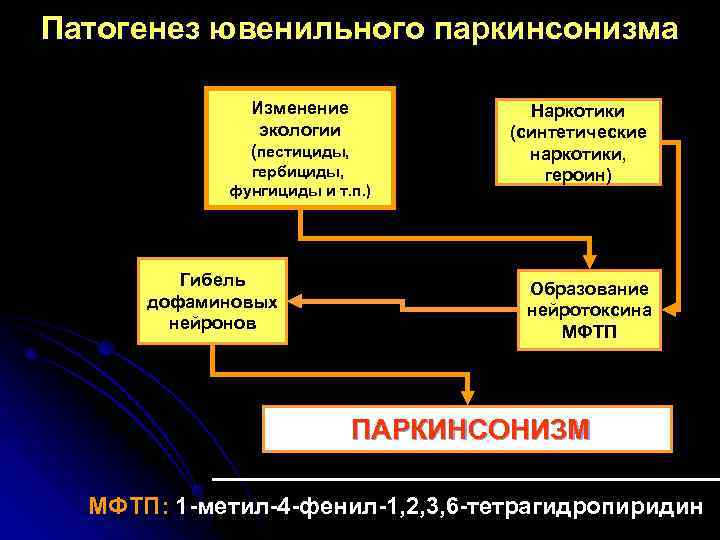 Патогенез ювенильного паркинсонизма

Изменение экологии (пестициды, гербициды, фунгициды и т.п.)

Наркотики (синтетические наркотики, героин)

Гибель дофаминовых нейронов

Образование нейротоксина МФТП

ПАРКИНСОНИЗМ

МФТП: 1-метил-4-фенил-1,2,3,6-тетрагидропиридин